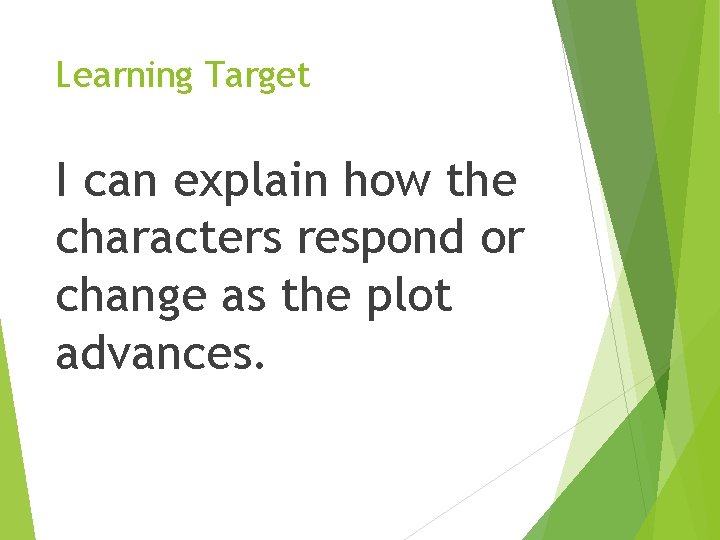 Learning Target

I can explain how the characters respond or change as the plot advances.